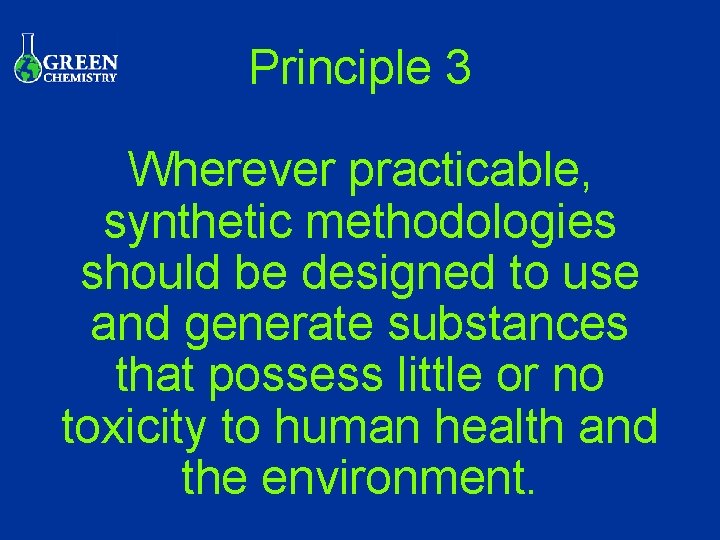 GREEN CHEMISTRY

Principle 3

Wherever practicable, synthetic methodologies should be designed to use and generate substances that possess little or no toxicity to human health and the environment.